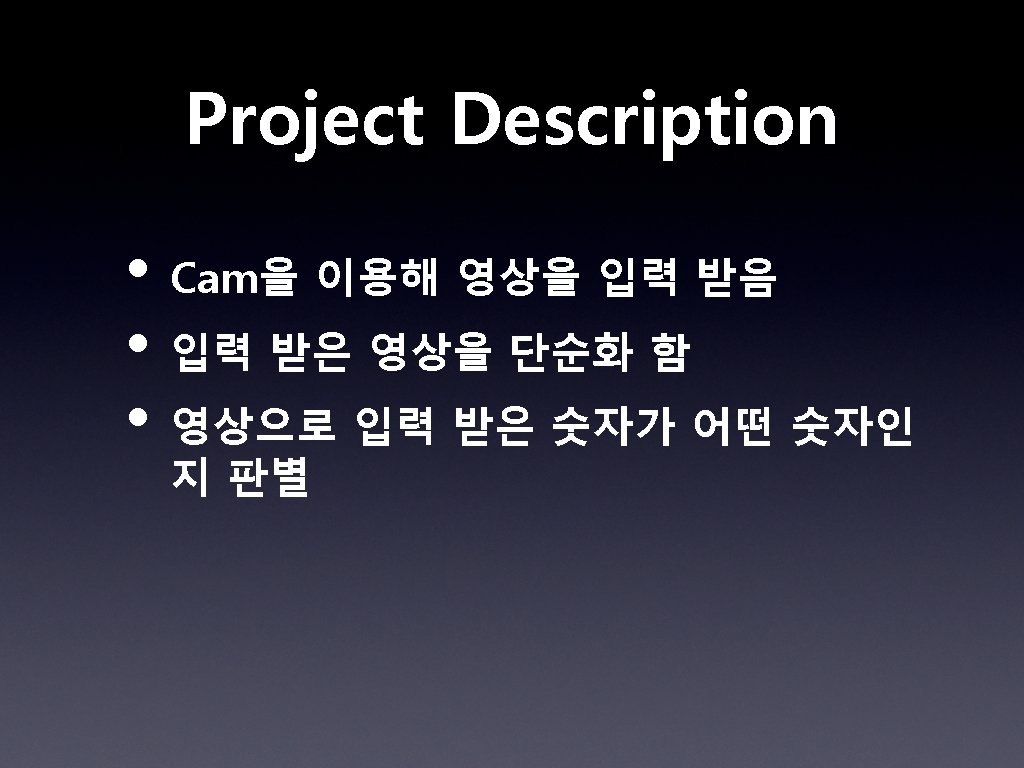 Project Description

• Cam을 이용해 영상을 입력 받음
• 입력 받은 영상을 단순화 함
• 영상으로 입력 받은 숫자가 어떤 숫자인지 판별